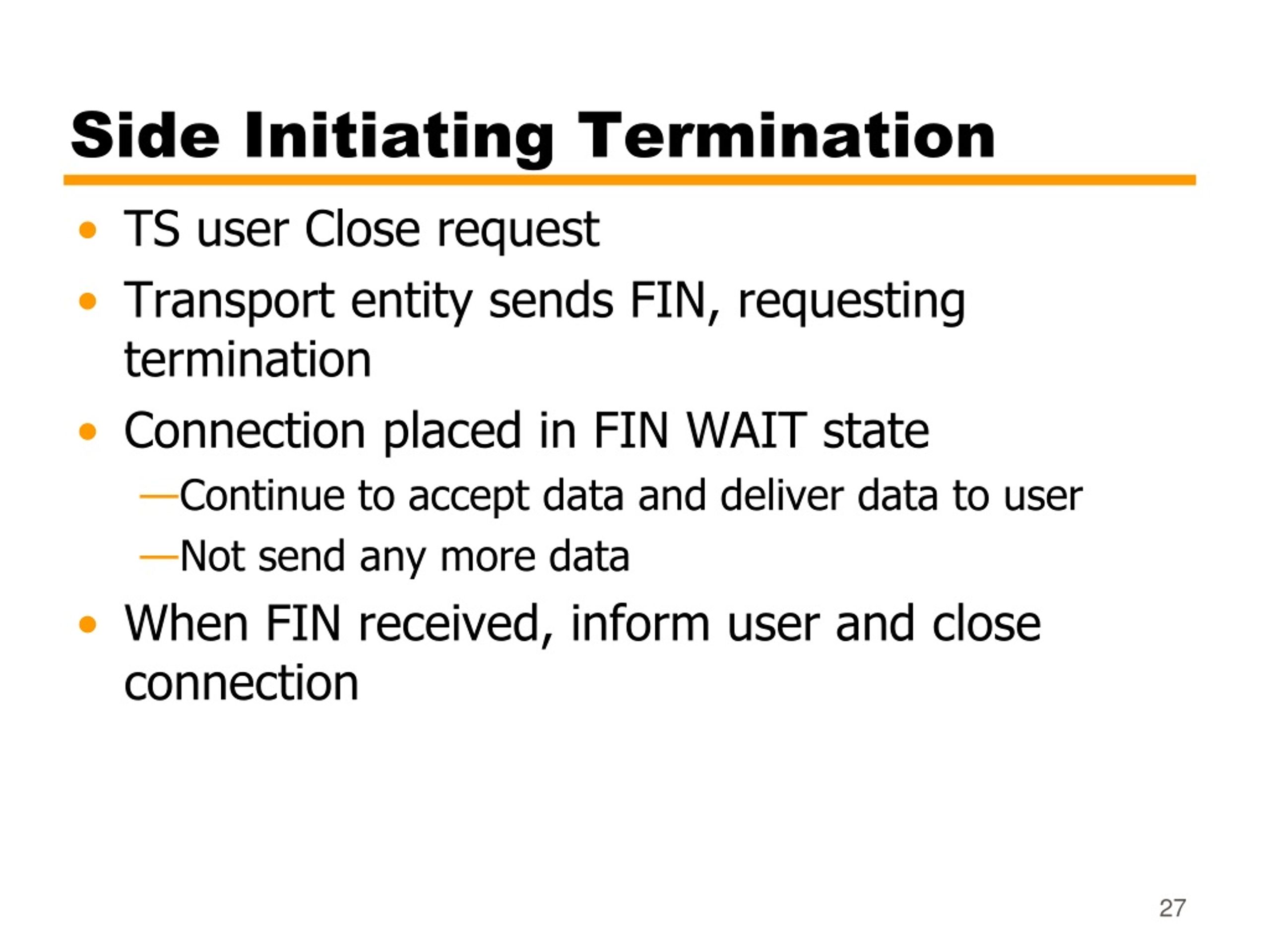 Side Initiating Termination

• TS user Close request
• Transport entity sends FIN, requesting termination
• Connection placed in FIN WAIT state
—Continue to accept data and deliver data to user
—Not send any more data
• When FIN received, inform user and close connection

27